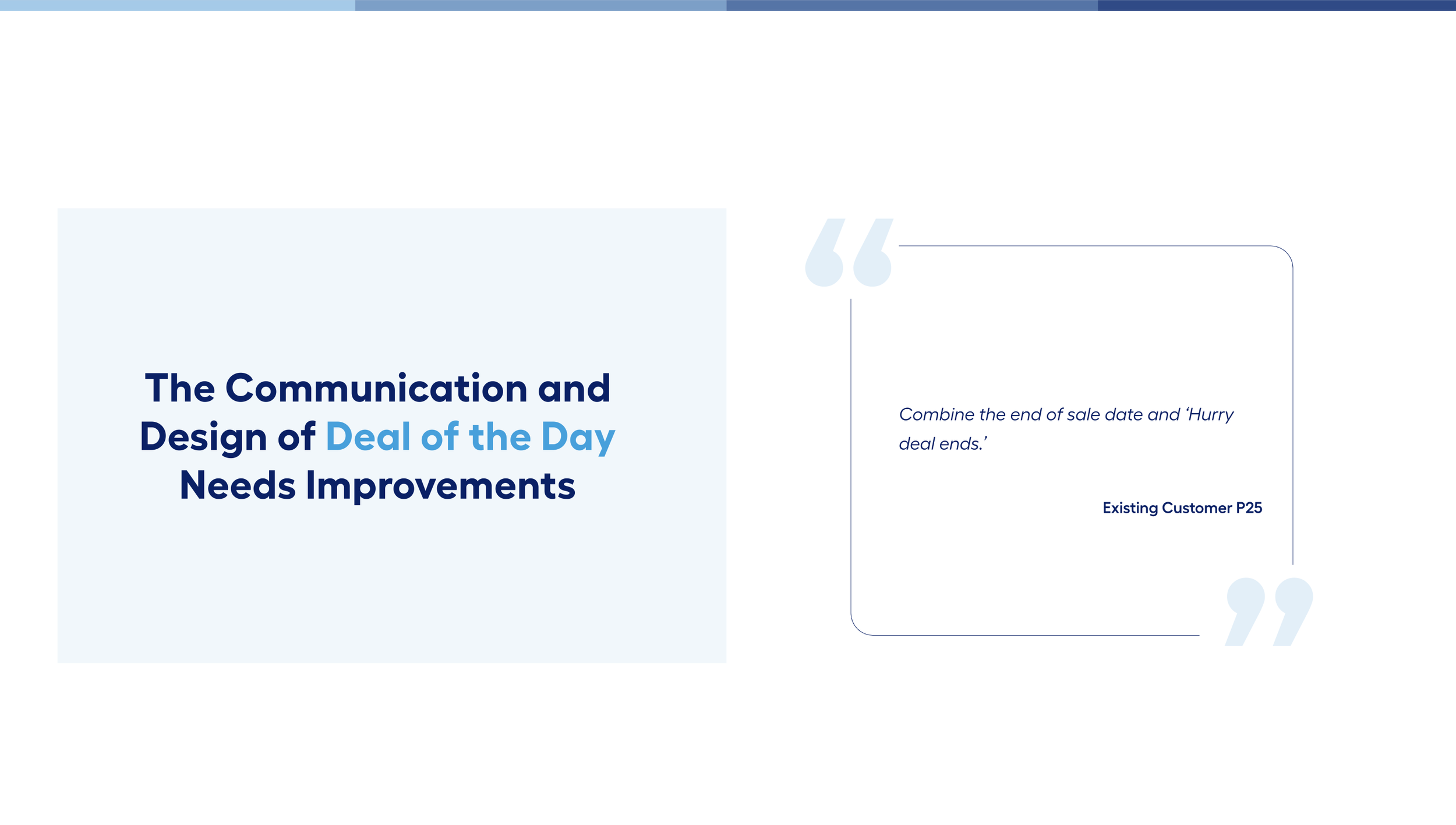 The Communication and Design of Deal of the Day Needs Improvements

Combine the end of sale date and ‘Hurry deal ends.’

Existing Customer P25